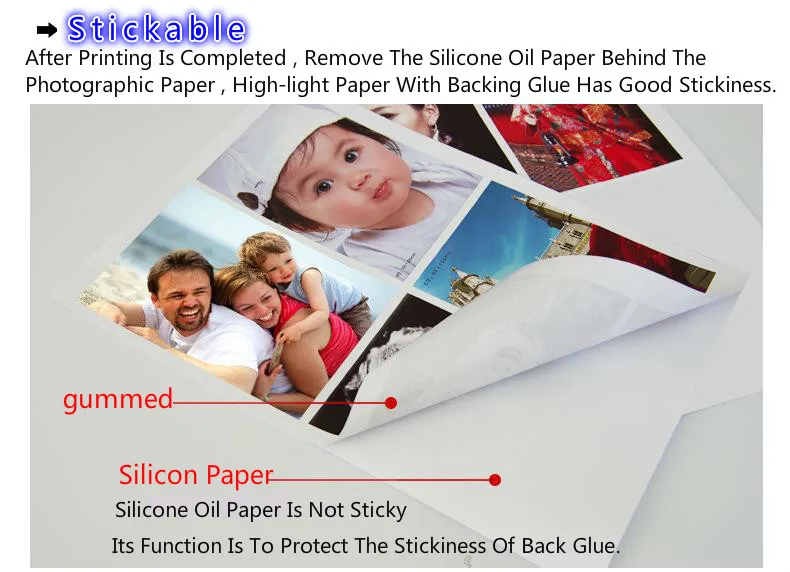 ➡ Stickable

After Printing Is Completed , Remove The Silicone Oil Paper Behind The Photographic Paper , High-light Paper With Backing Glue Has Good Stickiness.

gummed

Silicon Paper

Silicone Oil Paper Is Not Sticky

Its Function Is To Protect The Stickiness Of Back Glue.